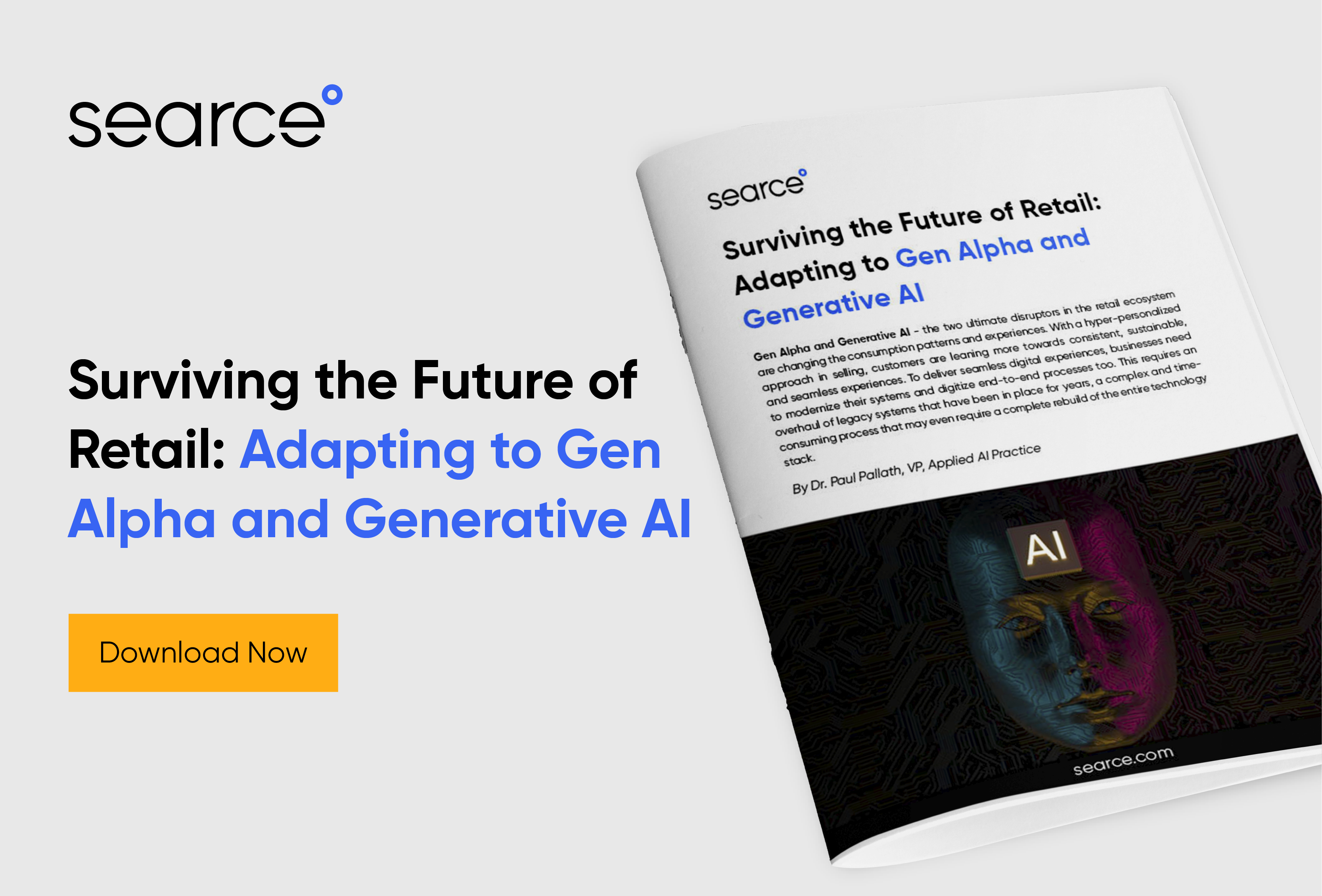 searce

Surviving the Future of Retail: Adapting to Gen Alpha and Generative AI

Download Now

searce

Surviving the Future of Retail: Adapting to Gen Alpha and Generative AI

Gen Alpha and Generative AI - the two ultimate disruptors in the retail ecosystem are changing the consumption patterns and experiences. With a hyper-personalized approach in selling, customers are leaning more towards consistent, sustainable, and seamless experiences. To deliver seamless digital experiences, businesses need to modernize their systems and digitize end-to-end processes too. This requires an overhaul of legacy systems that have been in place for years, a complex and time-consuming process that may even require a complete rebuild of the entire technology stack.

By Dr. Paul Pallath, VP, Applied AI Practice

AI

searce.com